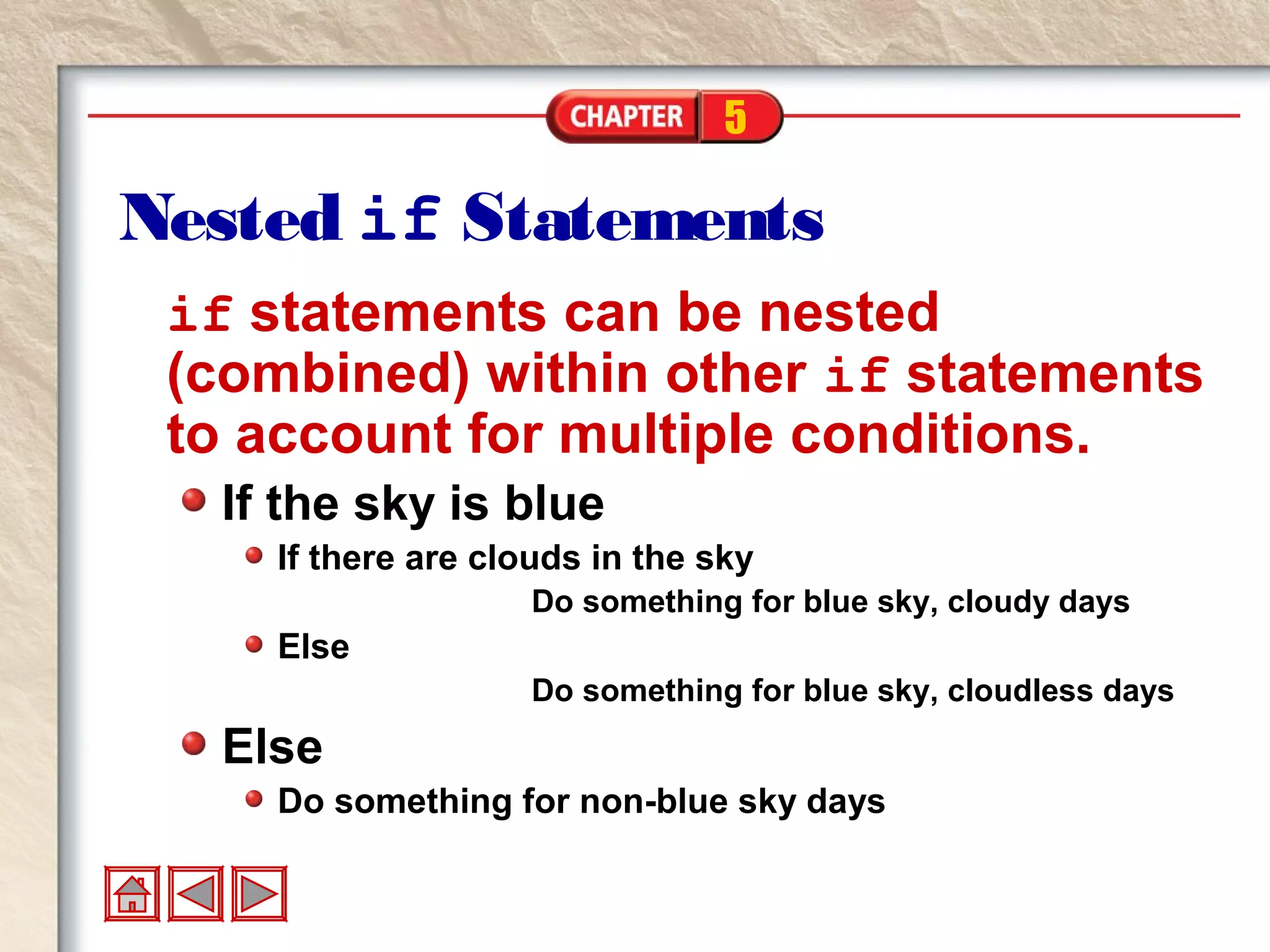 CHAPTER 5

Nested if Statements

if statements can be nested (combined) within other if statements to account for multiple conditions.

If the sky is blue

If there are clouds in the sky

Do something for blue sky, cloudy days

Else

Do something for blue sky, cloudless days

Else

Do something for non-blue sky days